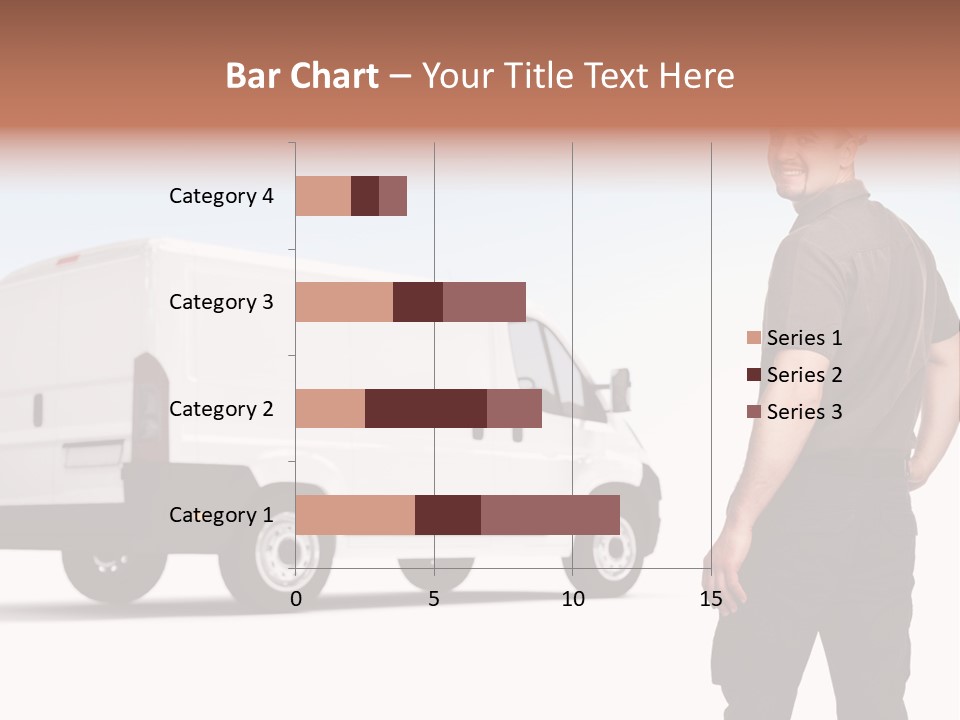 Bar Chart – Your Title Text Here

Category 4
Category 3
Category 2
Category 1

0
5
10
15

Series 1
Series 2
Series 3